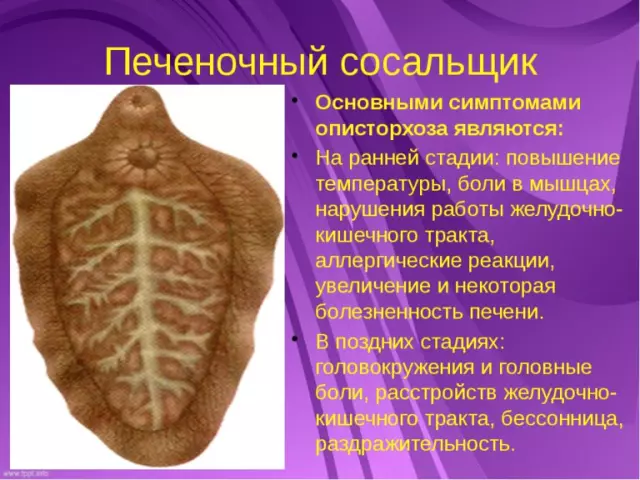 Печеночный сосальщик

• Основными симптомами описторхоза являются:

• На ранней стадии: повышение температуры, боли в мышцах, нарушения работы желудочно-кишечного тракта, аллергические реакции, увеличение и некоторая болезненность печени.

• В поздних стадиях: головокружения и головные боли, расстройств желудочно-кишечного тракта, бессонница, раздражительность.

www.fppt.info